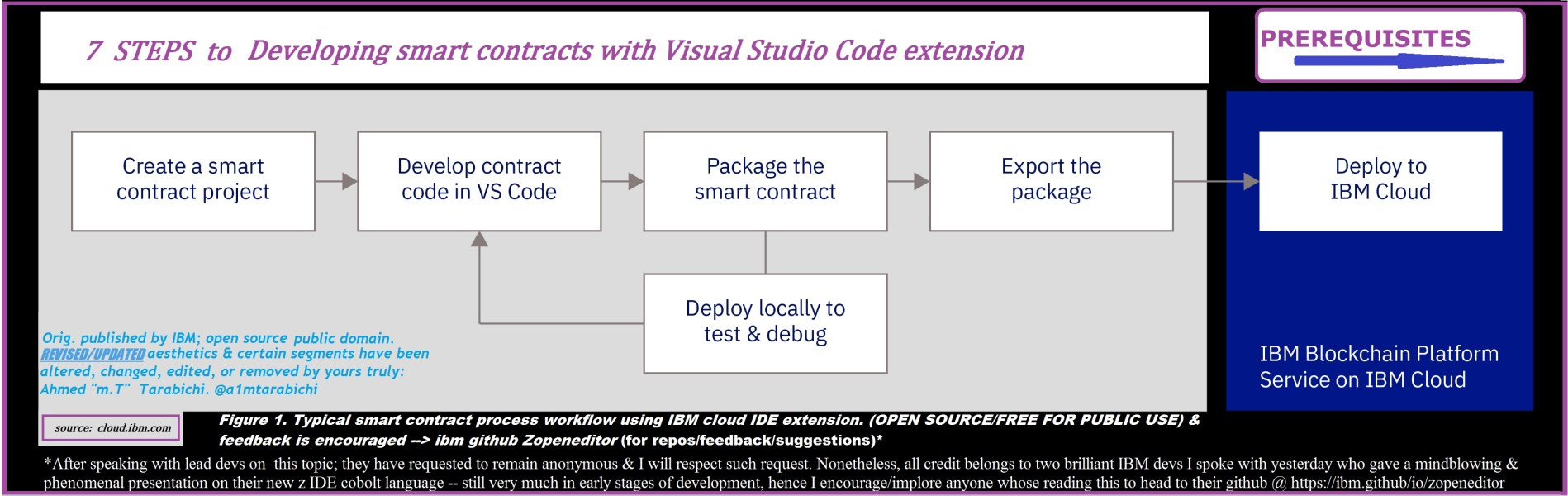 7 STEPS to Developing smart contracts with Visual Studio Code extension

PREREQUISITES

Create a smart contract project

Develop contract code in VS Code

Package the smart contract

Export the package

Deploy to IBM Cloud

Deploy locally to test & debug

IBM Blockchain Platform Service on IBM Cloud

Orig. published by IBM; open source public domain. REVISED/UPDATED aesthetics & certain segments have been altered, changed, edited, or removed by yours truly: Ahmed "m.T" Tarabichi. @a1mtarabichi

source: cloud.ibm.com

Figure 1. Typical smart contract process workflow using IBM cloud IDE extension. (OPEN SOURCE/FREE FOR PUBLIC USE) & feedback is encouraged --> ibm github Zopeneditor (for repos/feedback/suggestions)*

*After speaking with lead devs on this topic; they have requested to remain anonymous & I will respect such request. Nonetheless, all credit belongs to two brilliant IBM devs I spoke with yesterday who gave a mindblowing & phenomenal presentation on their new z IDE cobolt language -- still very much in early stages of development, hence I encourage/implore anyone whose reading this to head to their github @ https://ibm.github/io/zopeneditor